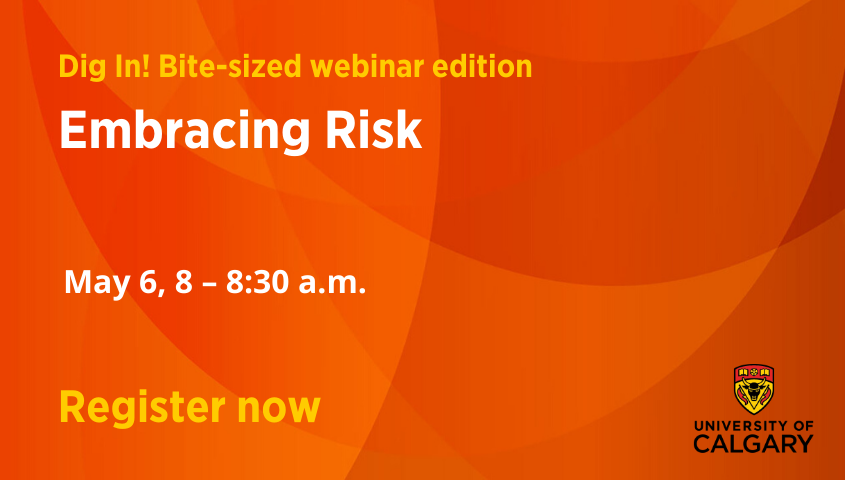 Dig In! Bite-sized webinar edition

Embracing Risk

May 6, 8 – 8:30 a.m.

Register now

UNIVERSITY OF
CALGARY